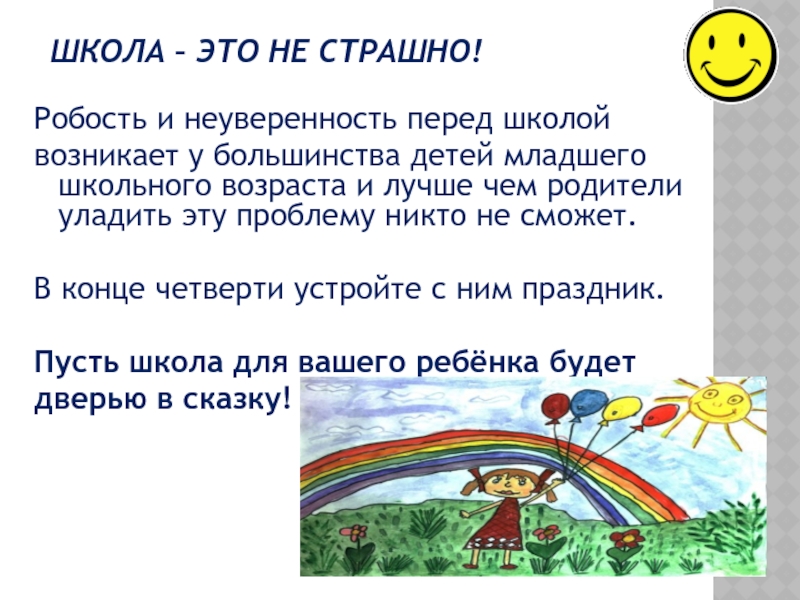 ШКОЛА – ЭТО НЕ СТРАШНО!

Робость и неуверенность перед школой возникает у большинства детей младшего школьного возраста и лучше чем родители уладить эту проблему никто не сможет.

В конце четверти устройте с ним праздник.

Пусть школа для вашего ребёнка будет дверью в сказку!